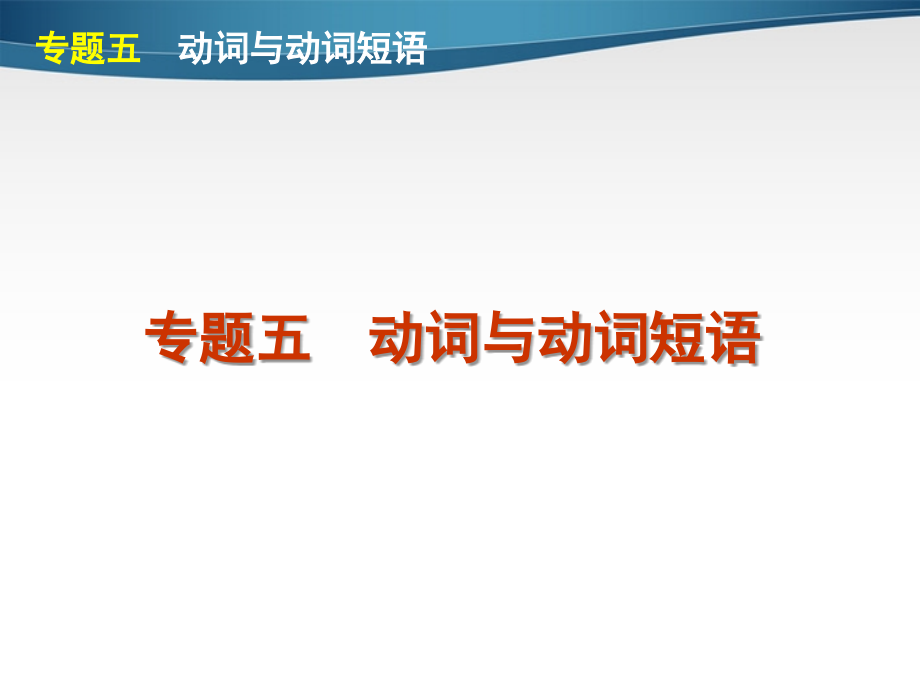 专题五　动词与动词短语

专题五　动词与动词短语